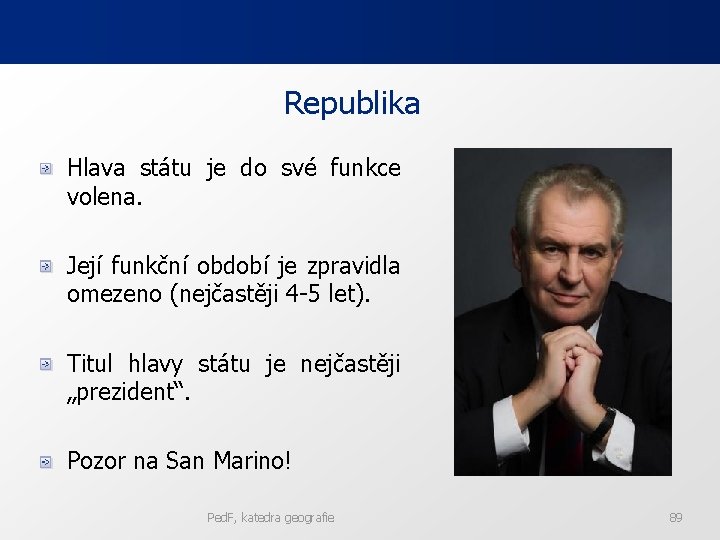 Republika

Hlava státu je do své funkce volena.

Její funkční období je zpravidla omezeno (nejčastěji 4-5 let).

Titul hlavy státu je nejčastěji „prezident“.

Pozor na San Marino!

PedF, katedra geografie

89